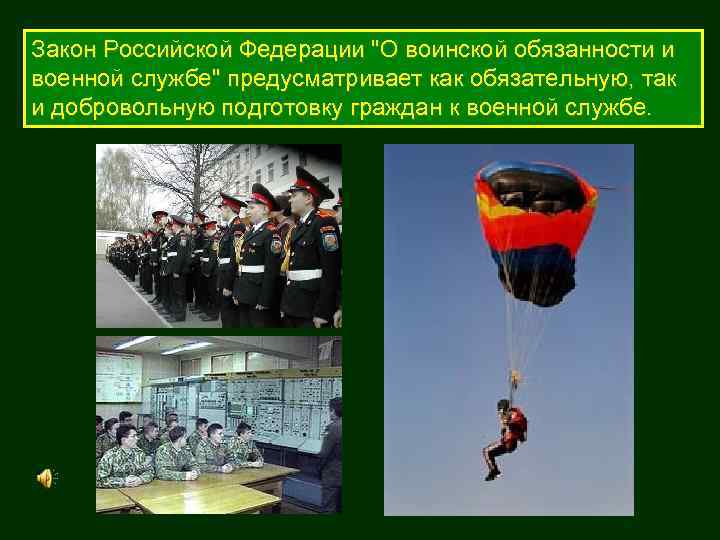 Закон Российской Федерации "О воинской обязанности и военной службе" предусматривает как обязательную, так и добровольную подготовку граждан к военной службе.